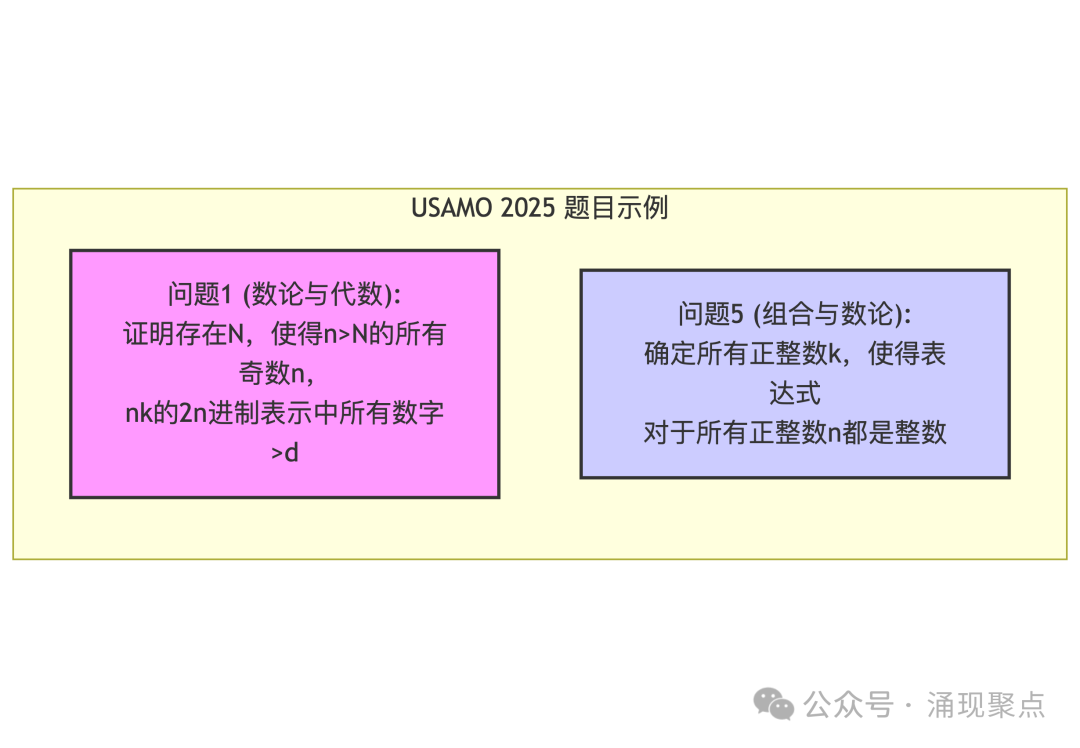 USAMO 2025 题目示例

问题1 (数论与代数):
证明存在N，使得n>N的所有奇数n，
nk的2n进制表示中所有数字>d

问题5 (组合与数论):
确定所有正整数k，使得表达式
对于所有正整数n都是整数

公众号 · 涌现聚点